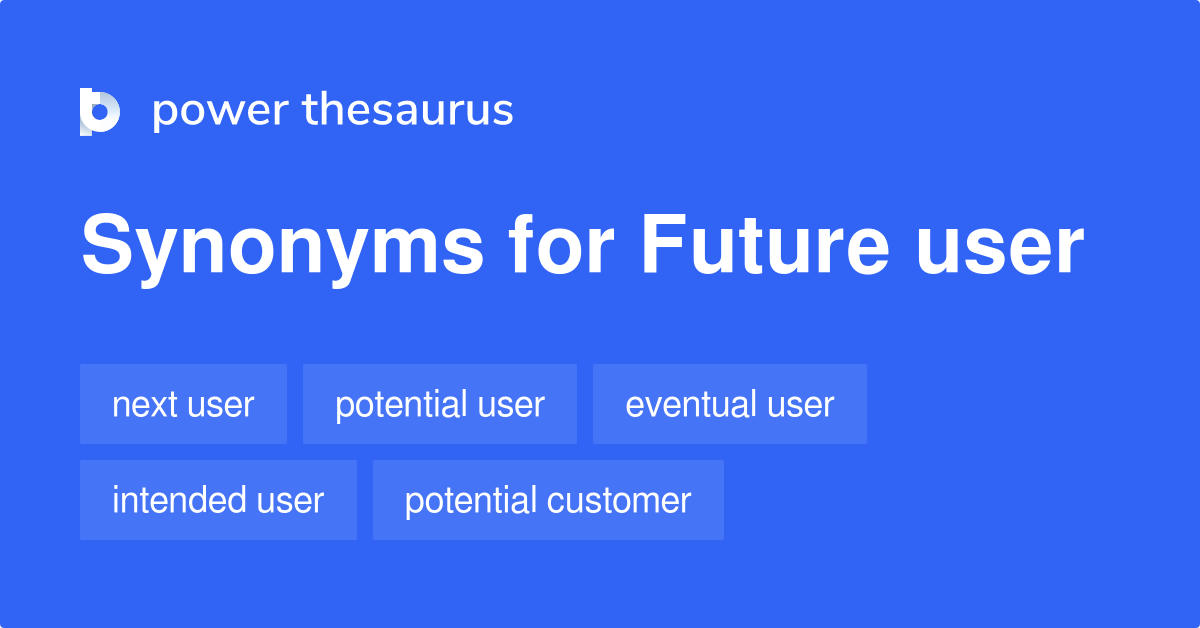 power thesaurus

Synonyms for Future user

next user
potential user
eventual user
intended user
potential customer